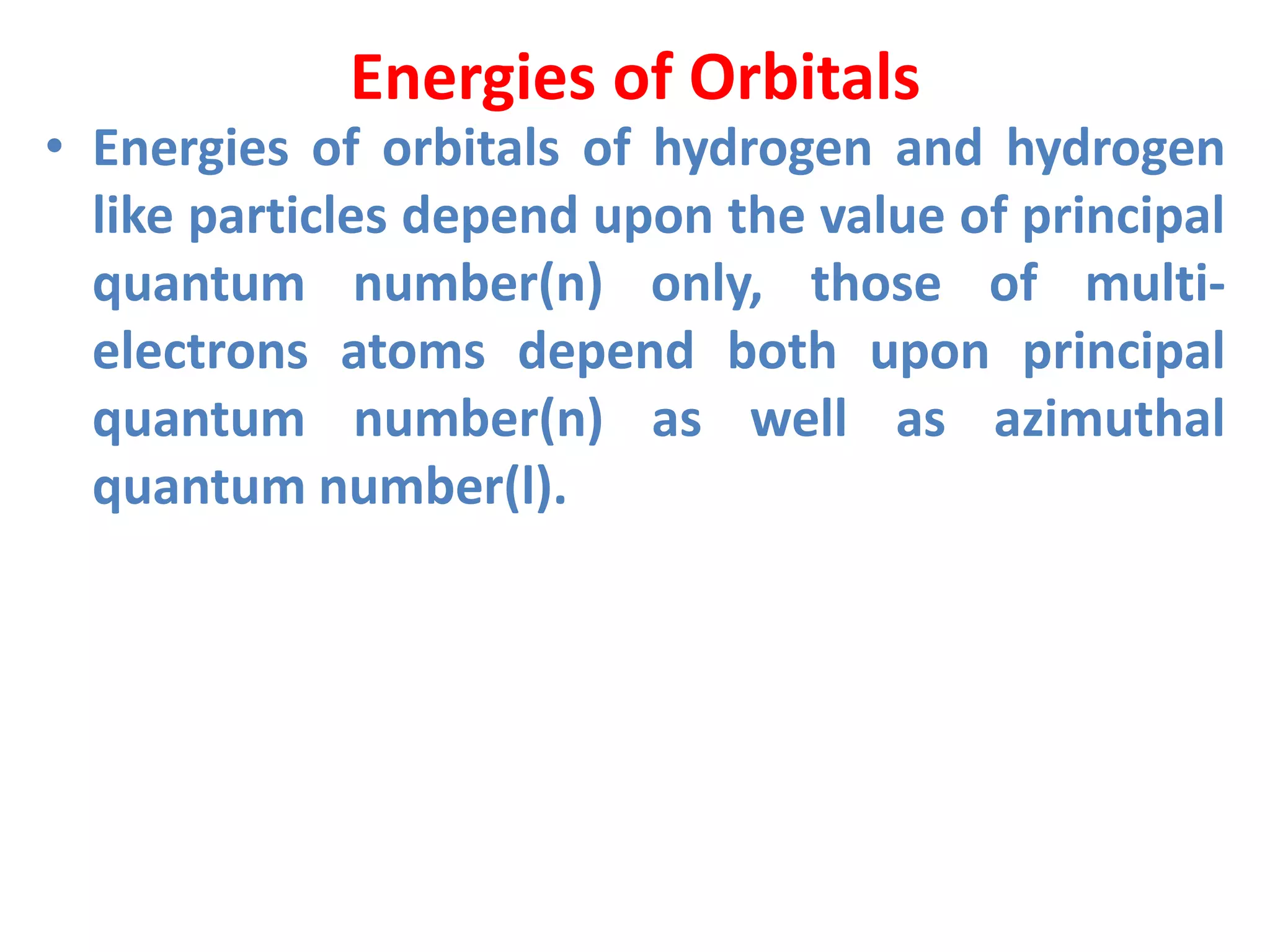 Energies of Orbitals

• Energies of orbitals of hydrogen and hydrogen like particles depend upon the value of principal quantum number(n) only, those of multi-electrons atoms depend both upon principal quantum number(n) as well as azimuthal quantum number(l).